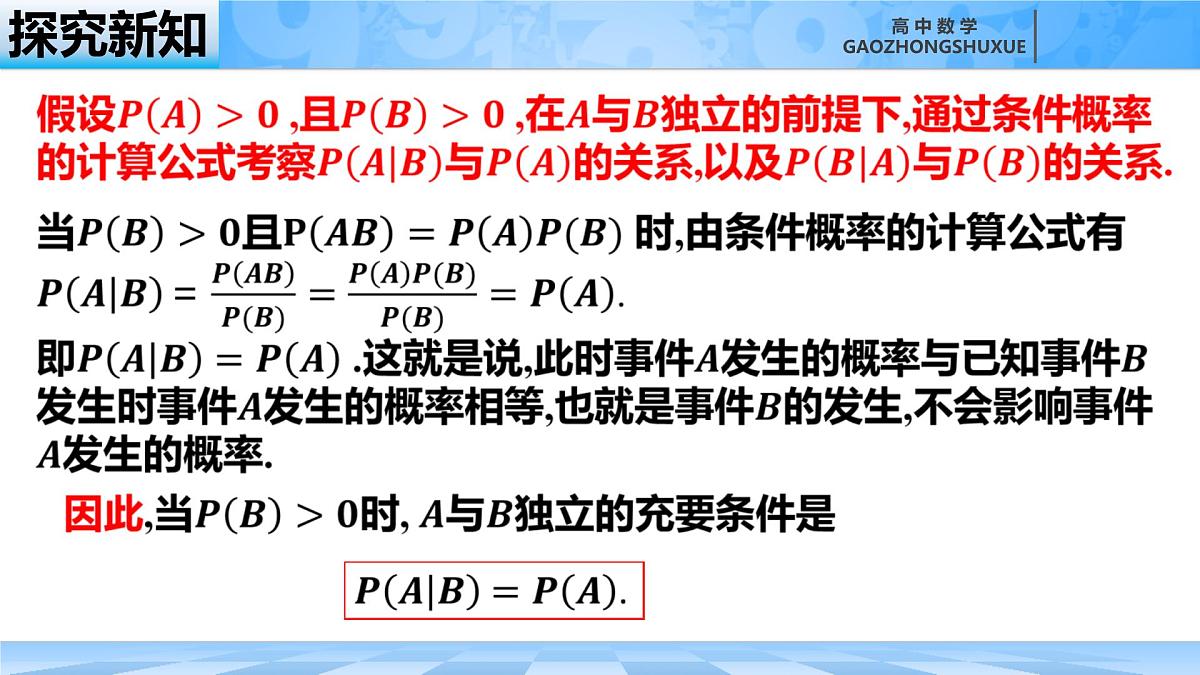 探究新知

高中数学
GAOZHONGSHUXUE

假设$P(A)>0$ ,且$P(B)>0$ ,在$A$与$B$独立的前提下,通过条件概率的计算公式考察$P(A|B)$与$P(A)$的关系,以及$P(B|A)$与$P(B)$的关系.

当$P(B)>0$且$P(AB)=P(A)P(B)$ 时,由条件概率的计算公式有
$P(A|B)=\frac{P(AB)}{P(B)}=\frac{P(A)P(B)}{P(B)}=P(A)$.
即$P(A|B)=P(A)$ .这就是说,此时事件$A$发生的概率与已知事件$B$发生时事件$A$发生的概率相等,也就是事件$B$的发生,不会影响事件$A$发生的概率.

因此,当$P(B)>0$时, $A$与$B$独立的充要条件是

$P(A|B)=P(A)$.